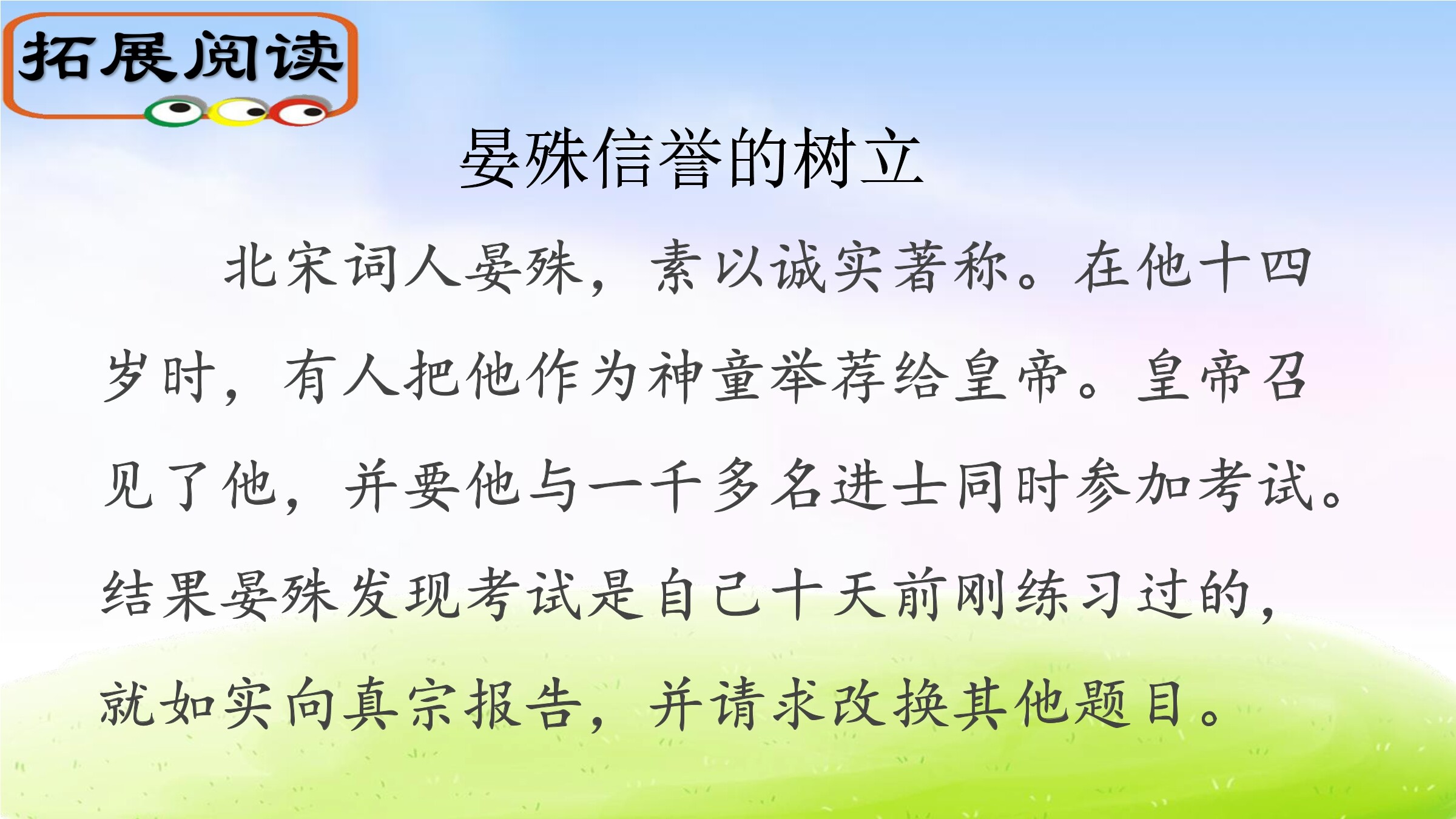 拓展阅读

晏殊信誉的树立

北宋词人晏殊，素以诚实著称。在他十四岁时，有人把他作为神童举荐给皇帝。皇帝召见了他，并要他与一千多名进士同时参加考试。结果晏殊发现考试是自己十天前刚练习过的，就如实向真宗报告，并请求改换其他题目。